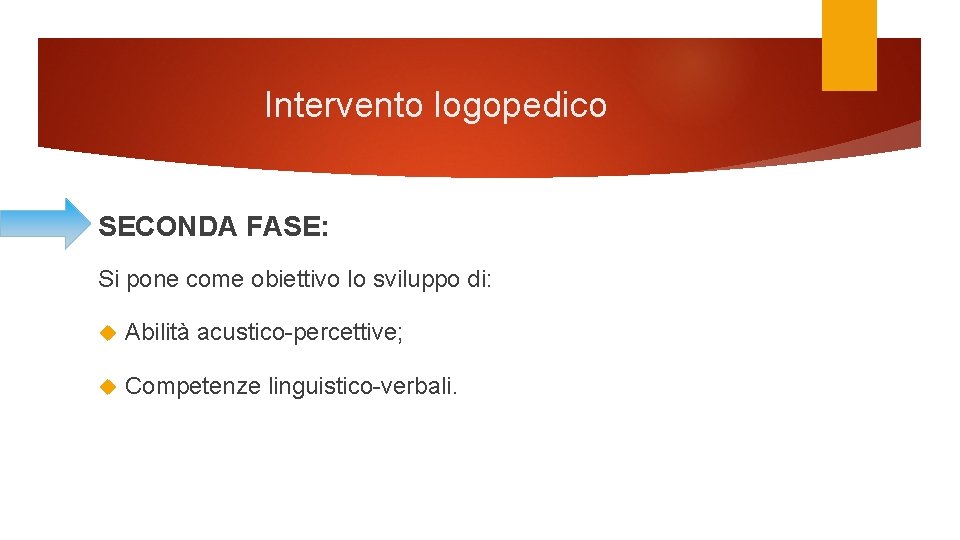 Intervento logopedico

SECONDA FASE:

Si pone come obiettivo lo sviluppo di:

Abilità acustico-percettive;

Competenze linguistico-verbali.